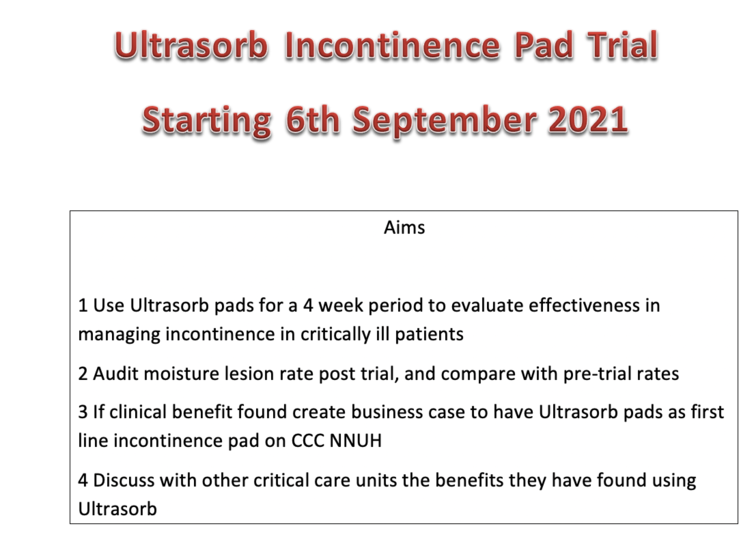 Ultrasorb Incontinence Pad Trial

Starting 6th September 2021

Aims

1 Use Ultrasorb pads for a 4 week period to evaluate effectiveness in managing incontinence in critically ill patients

2 Audit moisture lesion rate post trial, and compare with pre-trial rates

3 If clinical benefit found create business case to have Ultrasorb pads as first line incontinence pad on CCC NNUH

4 Discuss with other critical care units the benefits they have found using Ultrasorb